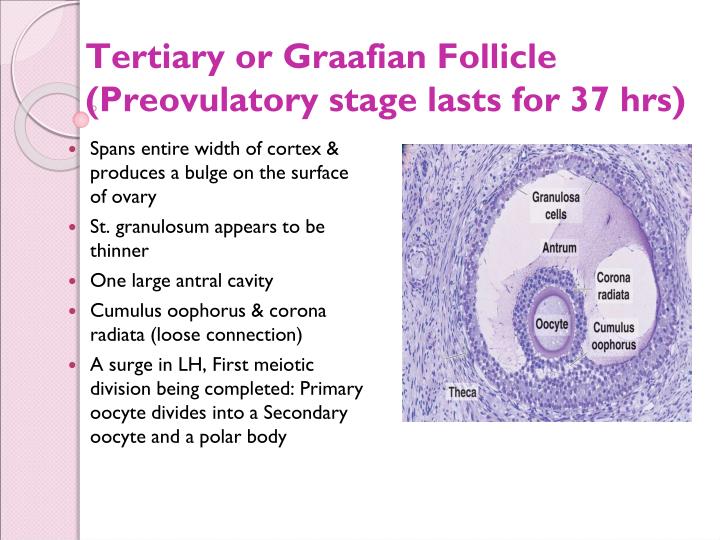 Tertiary or Graafian Follicle (Preovulatory stage lasts for 37 hrs)

- Spans entire width of cortex & produces a bulge on the surface of ovary
- St. granulosum appears to be thinner
- One large antral cavity
- Cumulus oophorus & corona radiata (loose connection)
- A surge in LH, First meiotic division being completed: Primary oocyte divides into a Secondary oocyte and a polar body

Granulosa cells
Antrum
Corona radiata
Oocyte
Cumulus oophorus
Theca